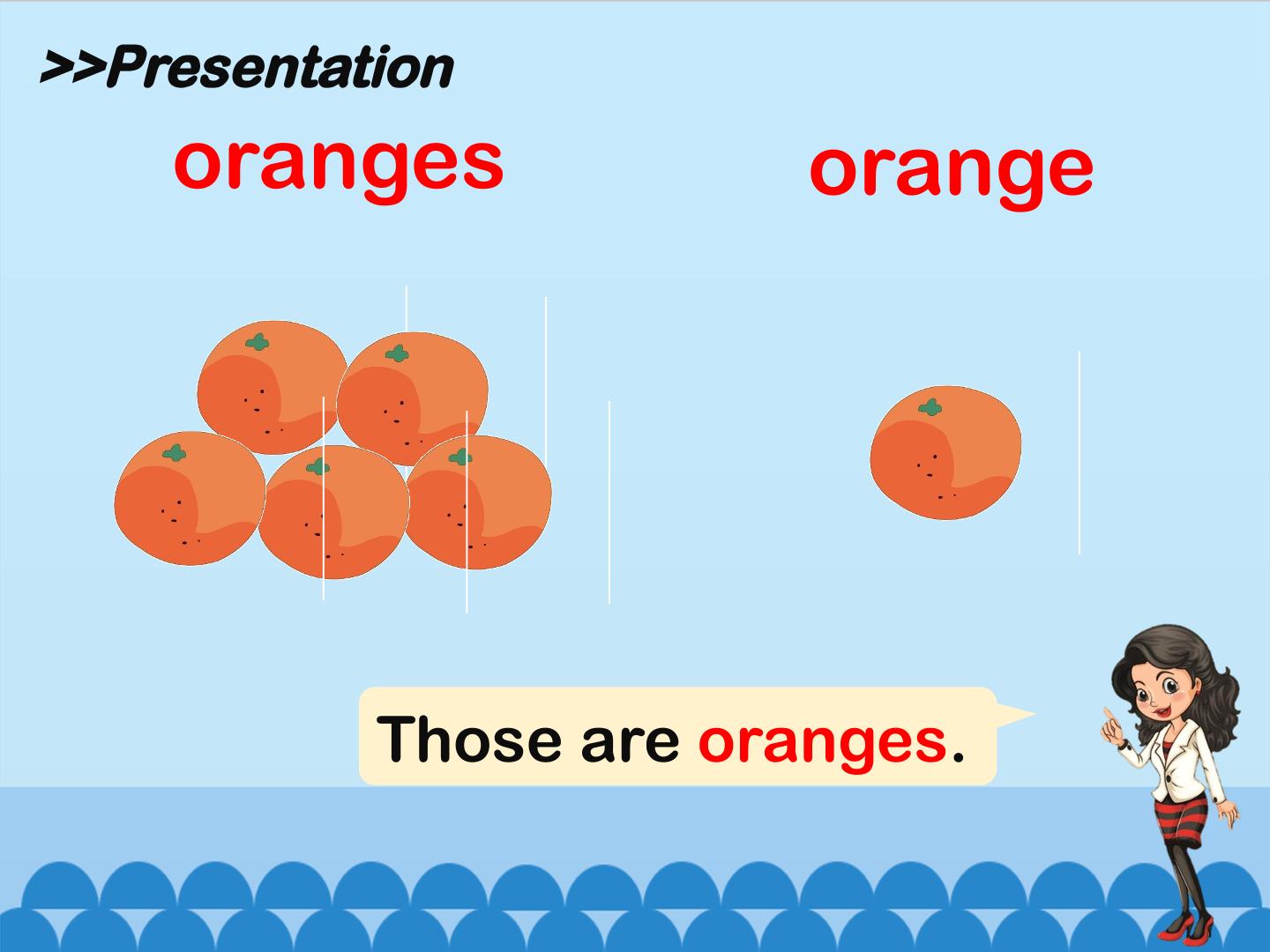 >>Presentation

oranges

orange

Those are oranges.